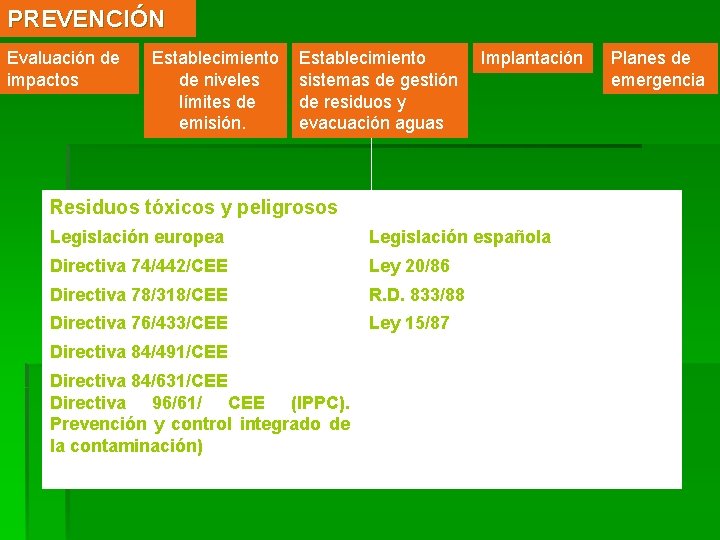 PREVENCIÓN

Evaluación de impactos

Establecimiento de niveles límites de emisión.

Establecimiento sistemas de gestión de residuos y evacuación aguas

Implantación

Planes de emergencia

Residuos tóxicos y peligrosos

Legislación europea

Directiva 74/442/CEE

Directiva 78/318/CEE

Directiva 76/433/CEE

Directiva 84/491/CEE

Directiva 84/631/CEE

Directiva 96/61/ CEE (IPPC). Prevención y control integrado de la contaminación)

Legislación española

Ley 20/86

R.D. 833/88

Ley 15/87